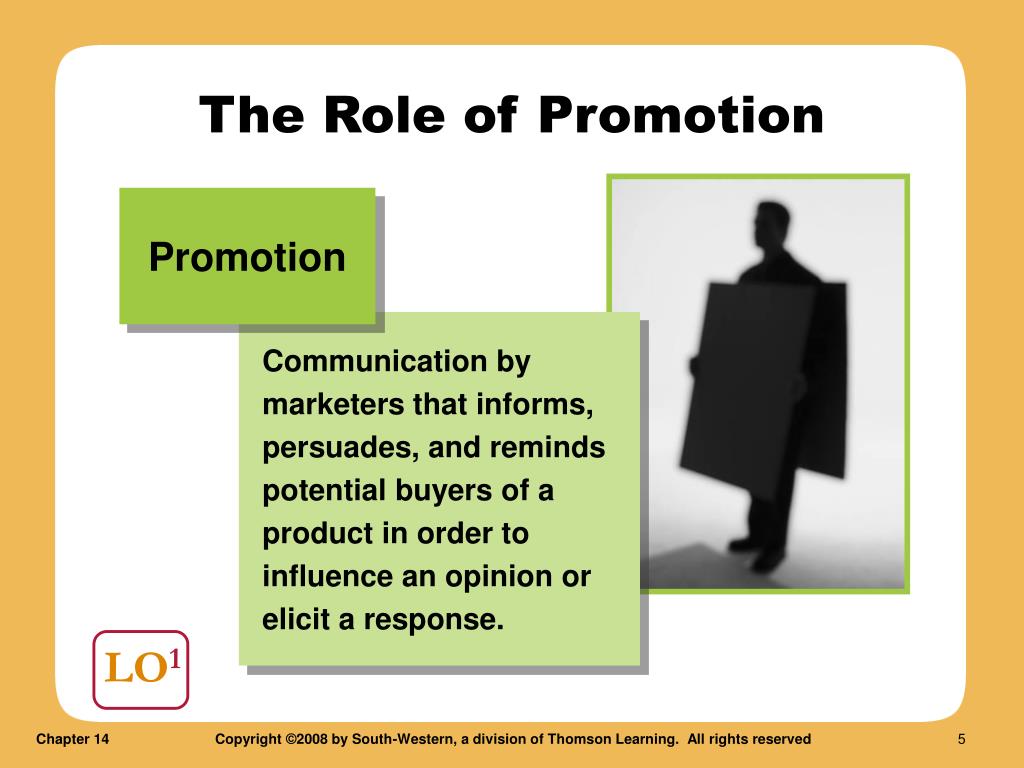 The Role of Promotion

Promotion

Communication by marketers that informs, persuades, and reminds potential buyers of a product in order to influence an opinion or elicit a response.

LO$^1$

Chapter 14

Copyright ©2008 by South-Western, a division of Thomson Learning. All rights reserved

5